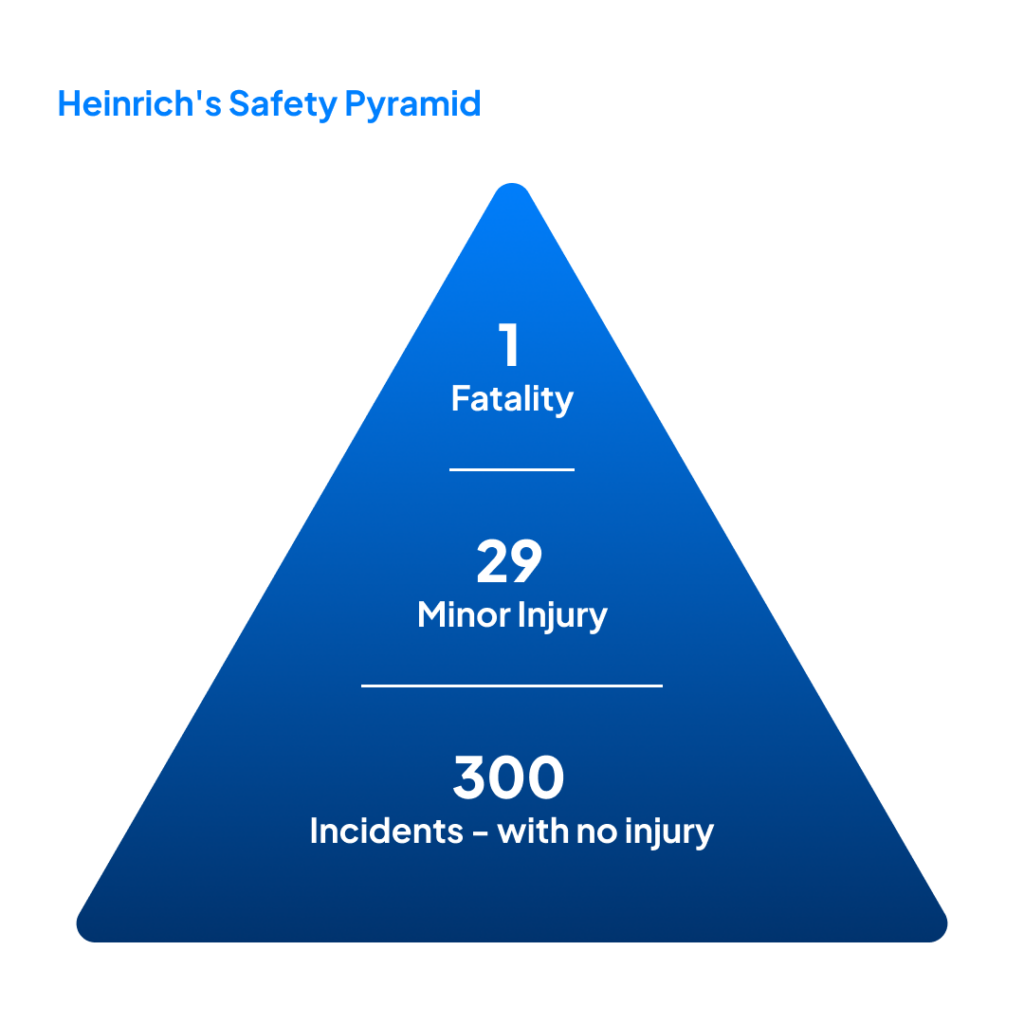 Heinrich's Safety Pyramid

1
Fatality

29
Minor Injury

300
Incidents - with no injury